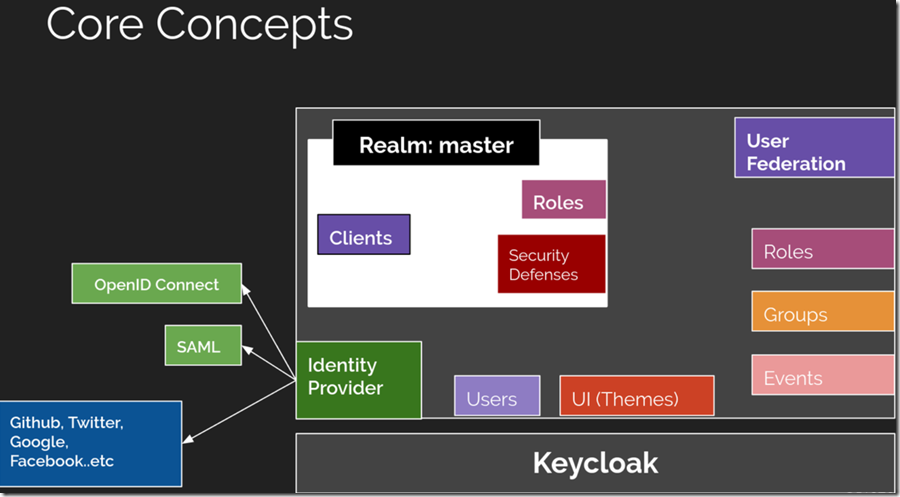 Core Concepts

Realm: master

Roles

Clients

Security Defenses

User Federation

Roles

Groups

Events

OpenID Connect

SAML

Identity Provider

Users

UI (Themes)

Github, Twitter, Google, Facebook..etc

Keycloak